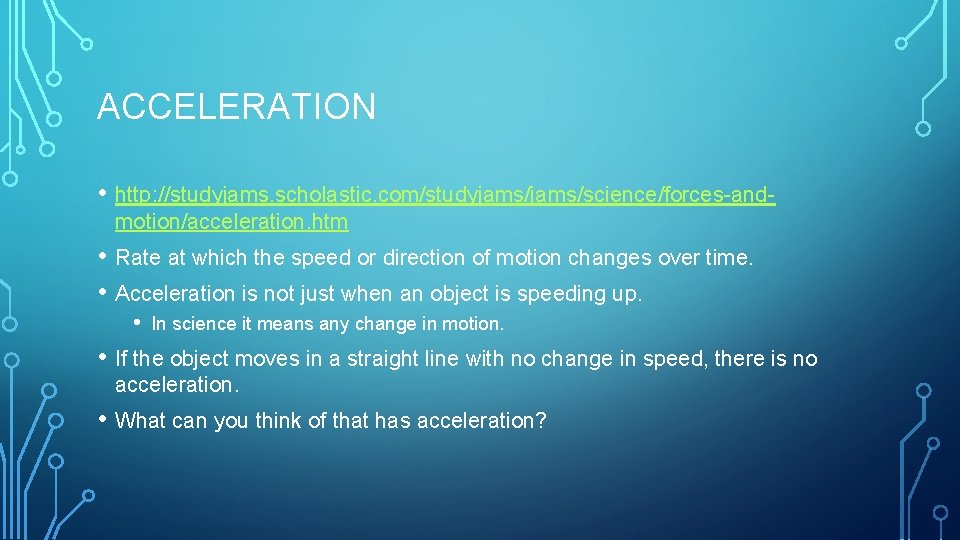 ACCELERATION

• http://studyjams.scholastic.com/studyjams/jams/science/forces-and-motion/acceleration.htm

• Rate at which the speed or direction of motion changes over time.

• Acceleration is not just when an object is speeding up.

• In science it means any change in motion.

• If the object moves in a straight line with no change in speed, there is no acceleration.

• What can you think of that has acceleration?